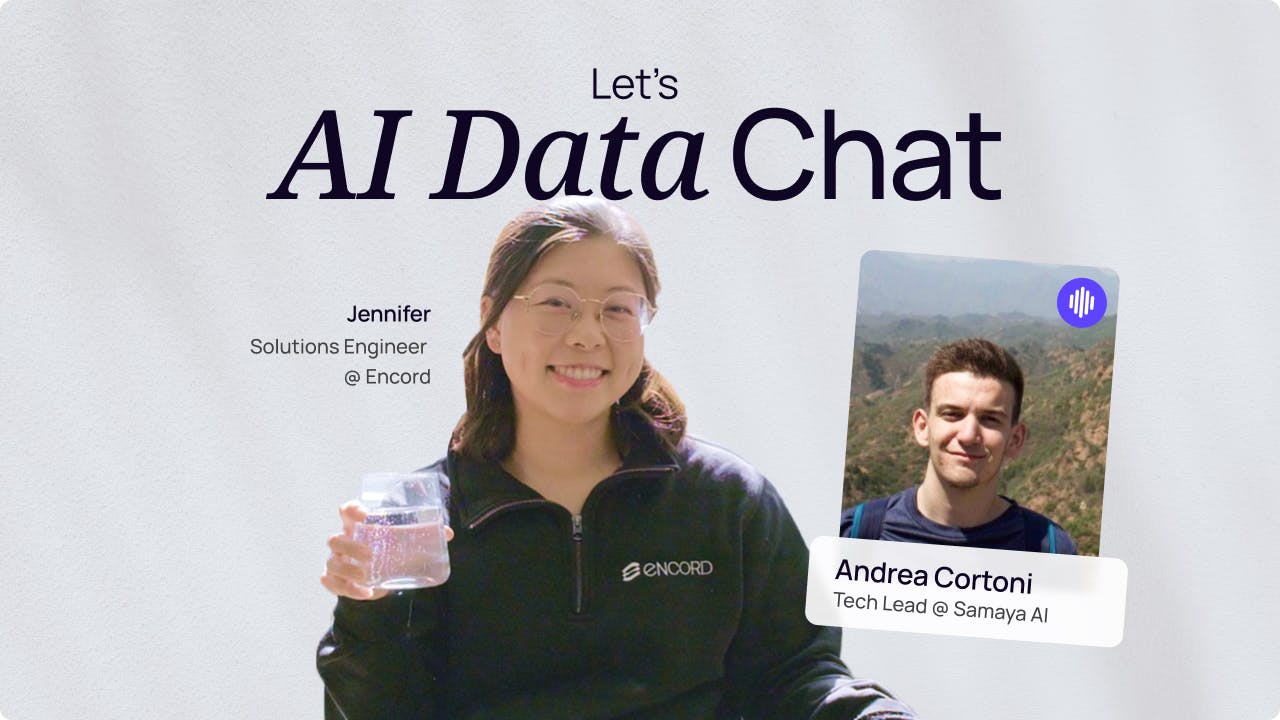 Let's
AI Data Chat

Jennifer
Solutions Engineer
@ Encord

ENCORD

Andrea Cortoni
Tech Lead @ Samaya AI